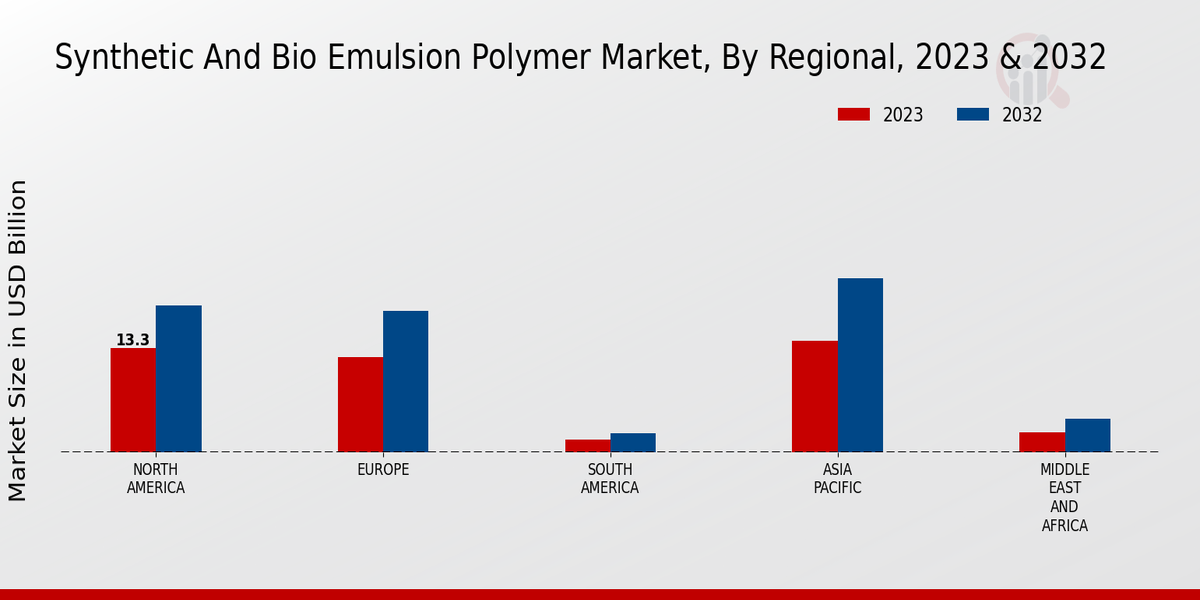 Synthetic And Bio Emulsion Polymer Market, By Regional, 2023 & 2032

2023 2032

Market Size in USD Billion

13.3

NORTH AMERICA

EUROPE

SOUTH AMERICA

ASIA PACIFIC

MIDDLE EAST AND AFRICA